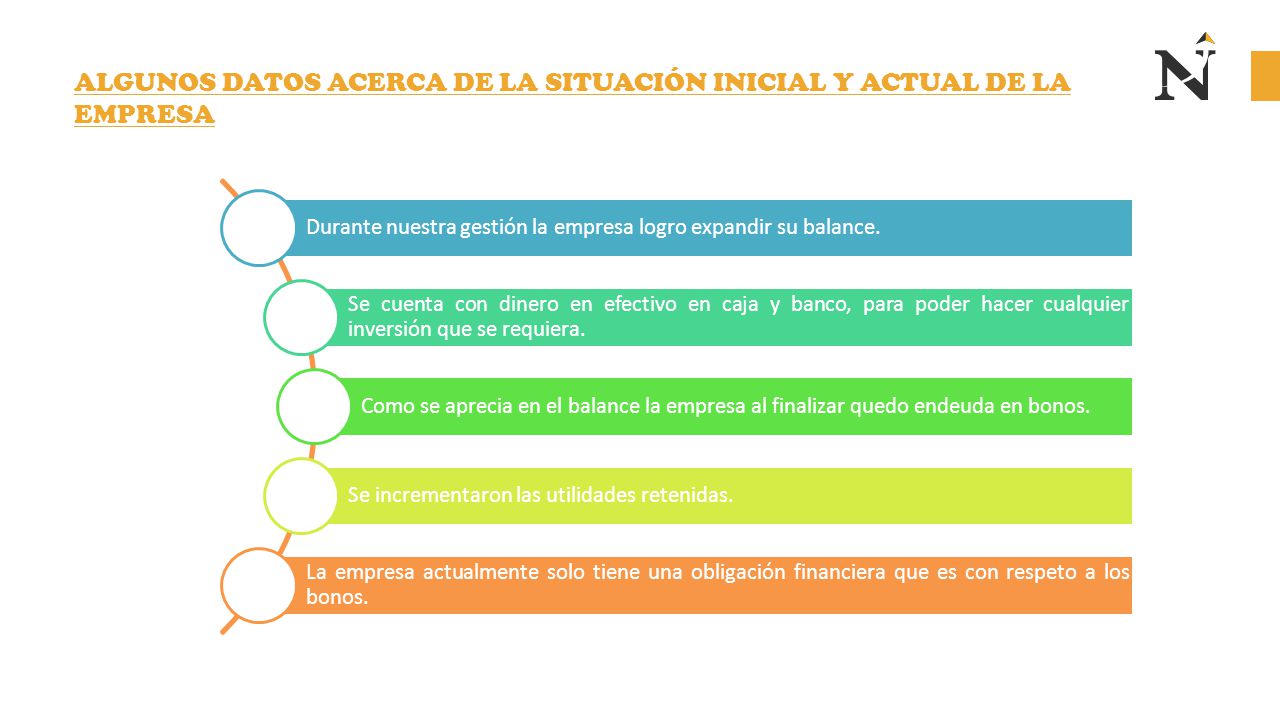 ALGUNOS DATOS ACERCA DE LA SITUACIÓN INICIAL Y ACTUAL DE LA EMPRESA

N

Durante nuestra gestión la empresa logro expandir su balance.

Se cuenta con dinero en efectivo en caja y banco, para poder hacer cualquier inversión que se requiera.

Como se aprecia en el balance la empresa al finalizar quedo endeuda en bonos.

Se incrementaron las utilidades retenidas.

La empresa actualmente solo tiene una obligación financiera que es con respeto a los bonos.